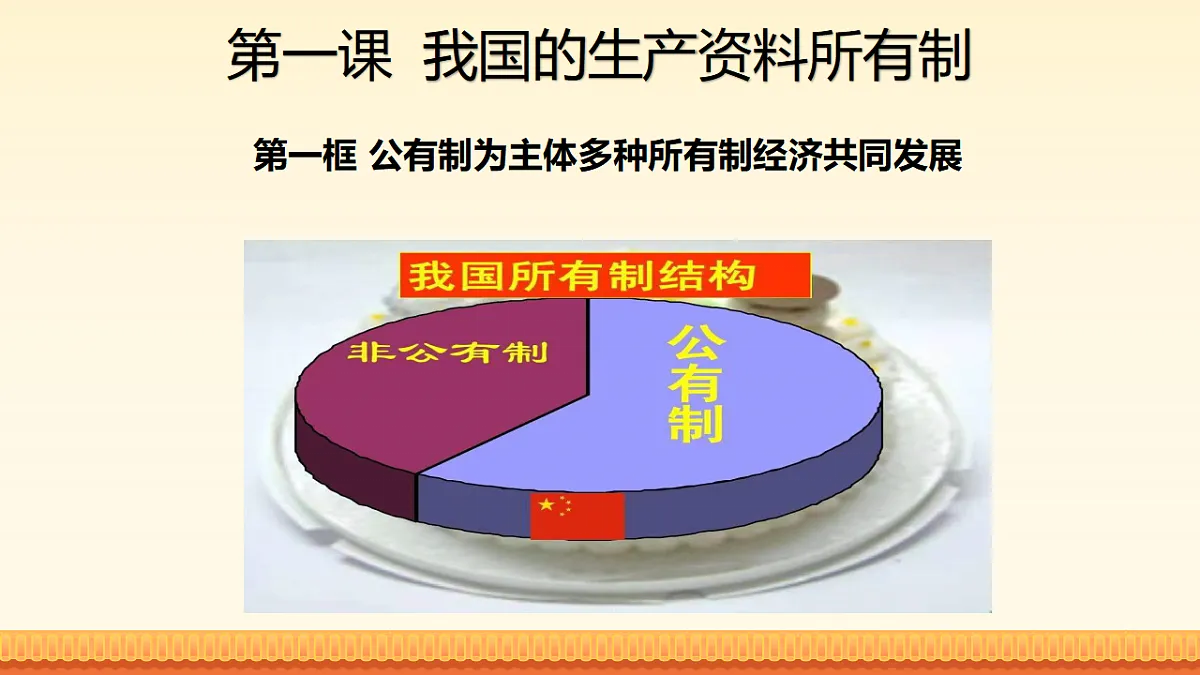 第一课  我国的生产资料所有制

第一框 公有制为主体多种所有制经济共同发展

我国所有制结构

非公有制

公有制